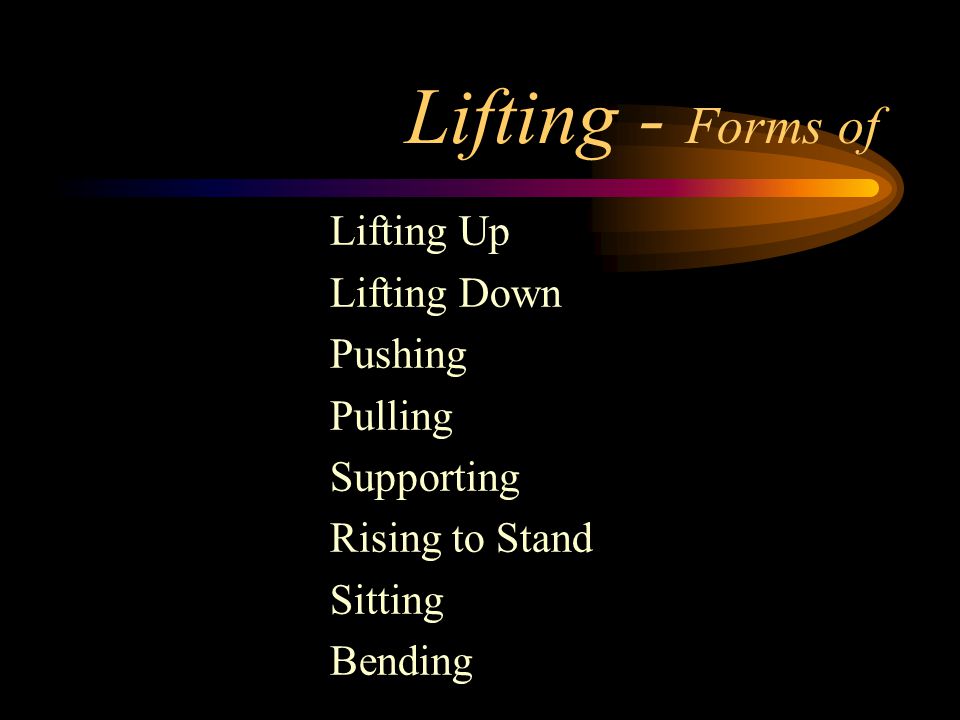 Lifting - Forms of

Lifting Up
Lifting Down
Pushing
Pulling
Supporting
Rising to Stand
Sitting
Bending